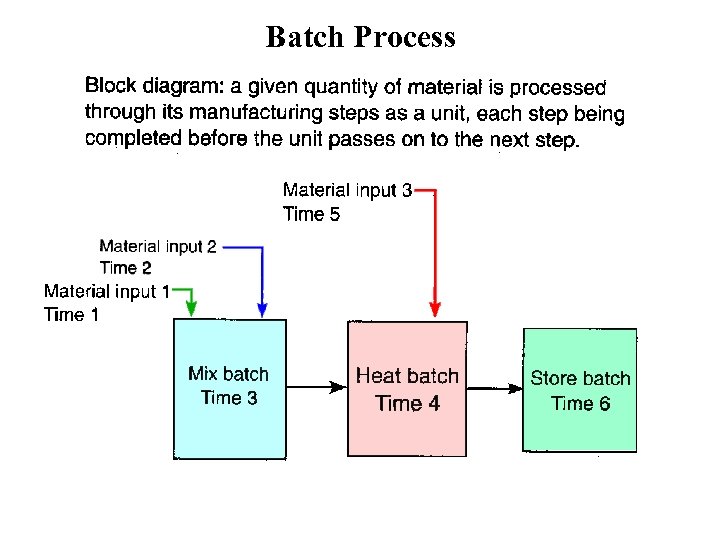 Batch Process

Block diagram: a given quantity of material is processed through its manufacturing steps as a unit, each step being completed before the unit passes on to the next step.

Material input 3
Time 5

Material input 2
Time 2

Material input 1
Time 1

Mix batch
Time 3

Heat batch
Time 4

Store batch
Time 6